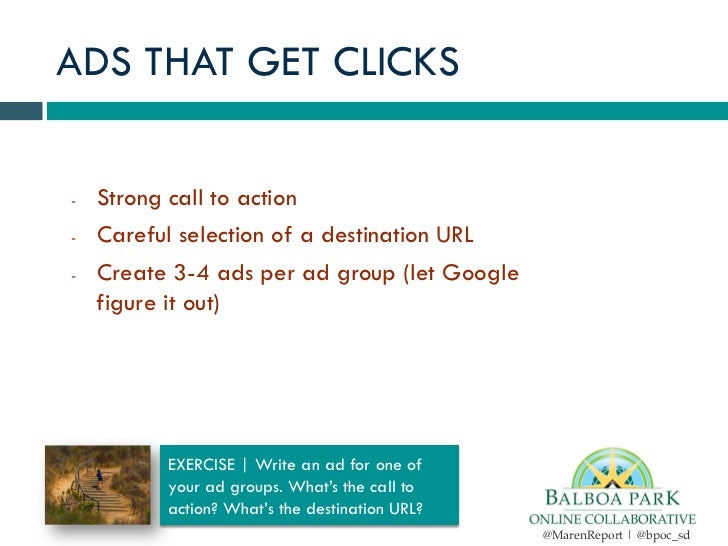 ADS THAT GET CLICKS

- Strong call to action
- Careful selection of a destination URL
- Create 3-4 ads per ad group (let Google figure it out)

EXERCISE | Write an ad for one of your ad groups. What's the call to action? What's the destination URL?

BALBOA PARK
ONLINE COLLABORATIVE
@MarenReport | @bpoc_sd